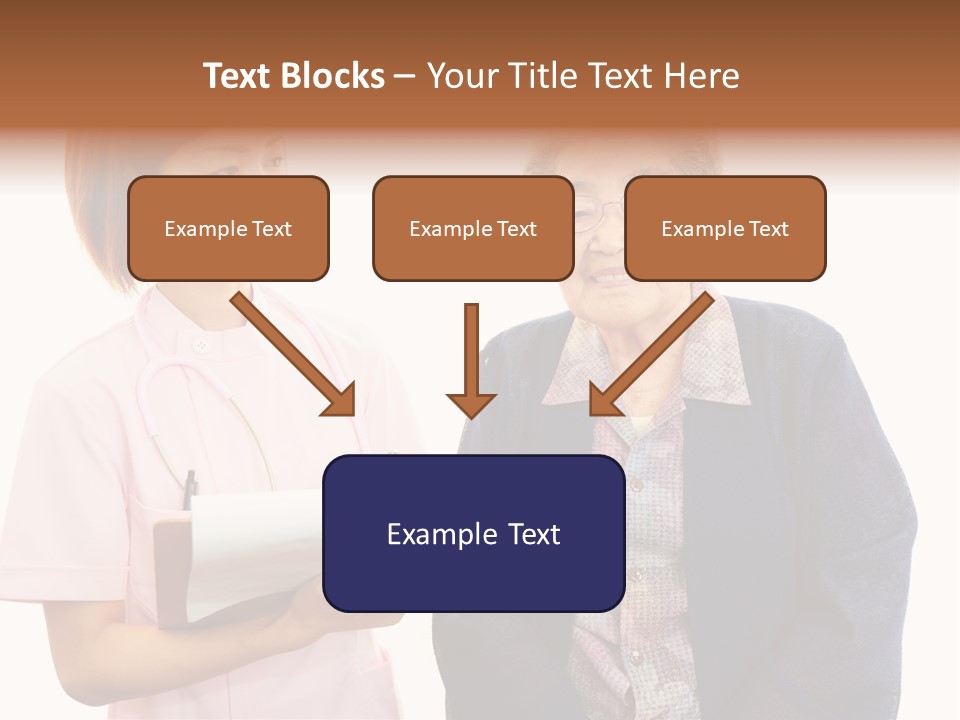 Text Blocks – Your Title Text Here

Example Text

Example Text

Example Text

Example Text